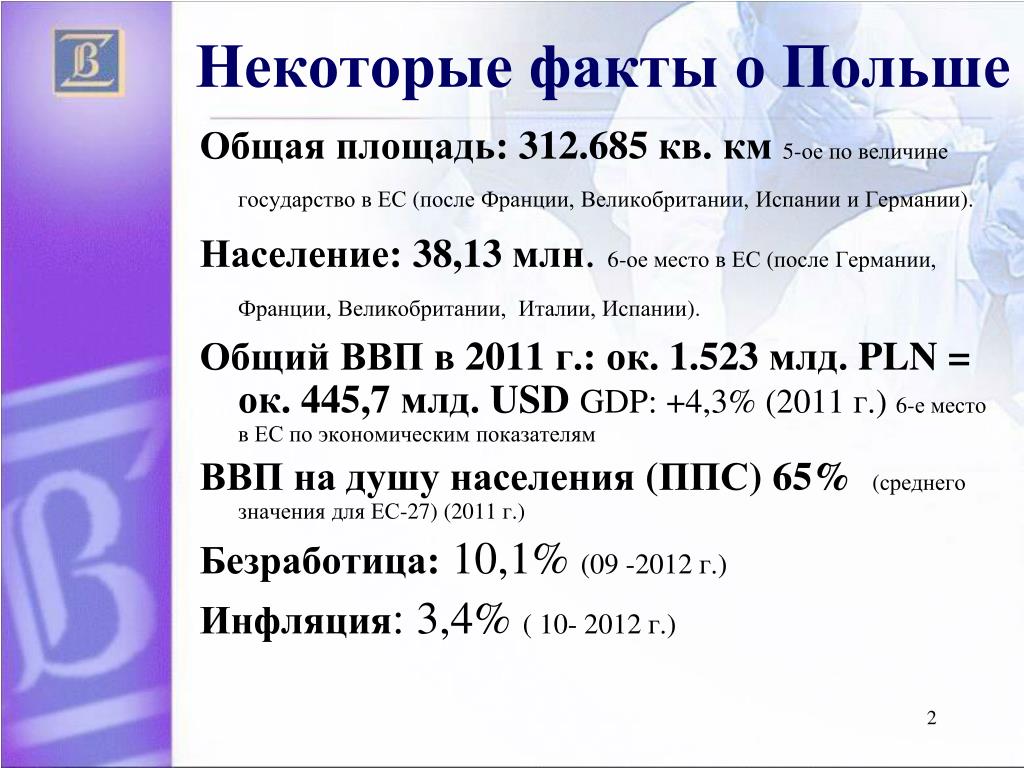 Некоторые факты о Польше

Общая площадь: 312.685 кв. км 5-ое по величине государство в ЕС (после Франции, Великобритании, Испании и Германии).

Население: 38,13 млн. 6-ое место в ЕС (после Германии, Франции, Великобритании, Италии, Испании).

Общий ВВП в 2011 г.: ок. 1.523 млд. PLN = ок. 445,7 млд. USD GDP: +4,3% (2011 г.) 6-е место в ЕС по экономическим показателям

ВВП на душу населения (ППС) 65% (среднего значения для ЕС-27) (2011 г.)

Безработица: 10,1% (09 -2012 г.)

Инфляция: 3,4% ( 10- 2012 г.)

2